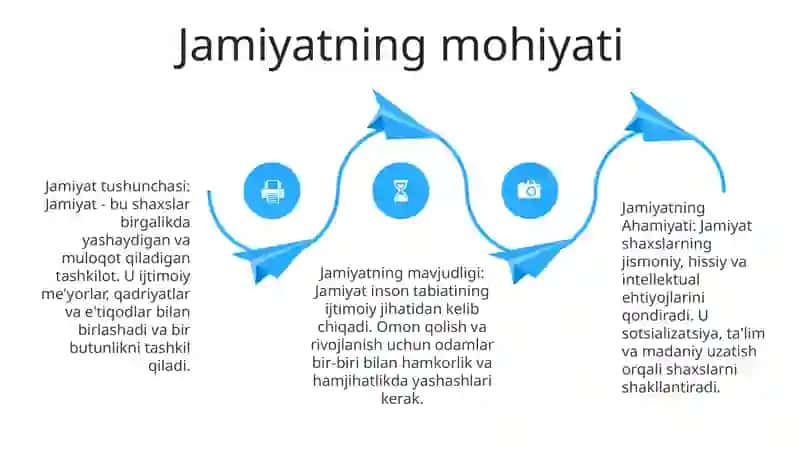 Jamiyatning mohiyati

Jamiyat tushunchasi: Jamiyat - bu shaxslar birgalikda yashaydigan va muloqot qiladigan tashkilot. U ijtimoiy me'yorlar, qadriyatlar va e'tiqodlar bilan birlashadi va bir butunlikni tashkil qiladi.

Jamiyatning mavjudligi: Jamiyat inson tabiatining ijtimoiy jihatidan kelib chiqadi. Omon qolish va rivojlanish uchun odamlar bir-biri bilan hamkorlik va hamjihatlikda yashashlari kerak.

Jamiyatning Ahamiyati: Jamiyat shaxslarning jismoniy, hissiy va intellektual ehtiyojlarini qondiradi. U sotsializatsiya, ta'lim va madaniy uzatish orqali shaxslarni shakllantiradi.